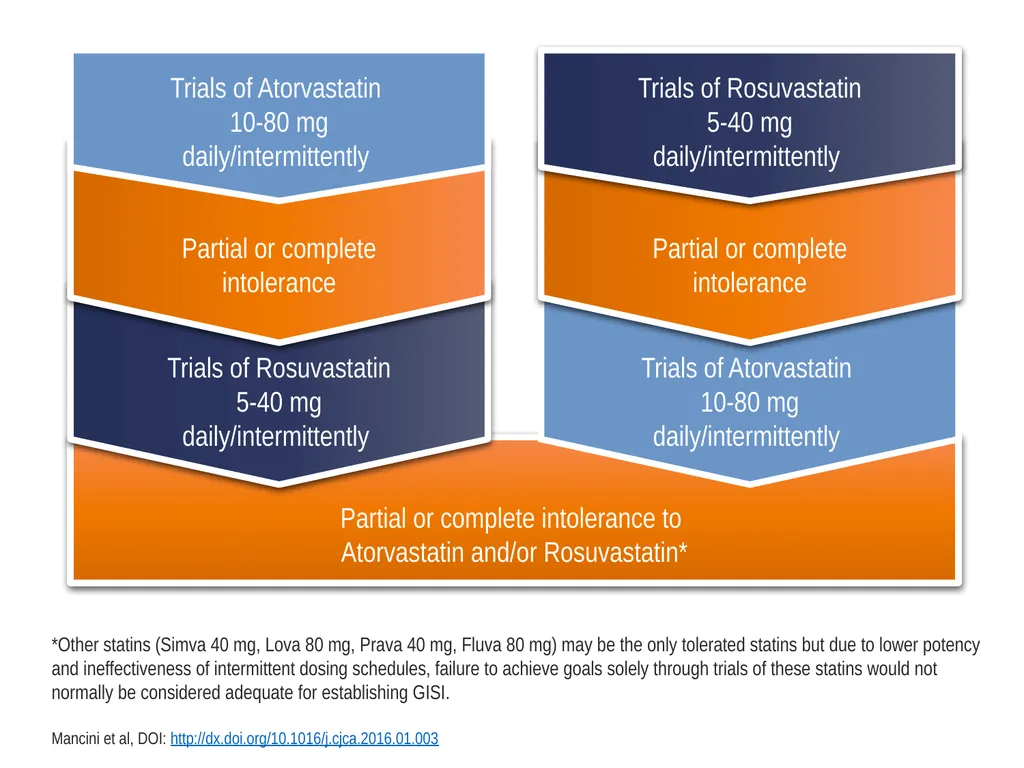 Trials of Atorvastatin
10-80 mg
daily/intermittently

Partial or complete
intolerance

Trials of Rosuvastatin
5-40 mg
daily/intermittently

Trials of Rosuvastatin
5-40 mg
daily/intermittently

Partial or complete
intolerance

Trials of Atorvastatin
10-80 mg
daily/intermittently

Partial or complete intolerance to
Atorvastatin and/or Rosuvastatin*

*Other statins (Simva 40 mg, Lova 80 mg, Prava 40 mg, Fluva 80 mg) may be the only tolerated statins but due to lower potency and ineffectiveness of intermittent dosing schedules, failure to achieve goals solely through trials of these statins would not normally be considered adequate for establishing GISI.

Mancini et al, DOI: http://dx.doi.org/10.1016/j.cjca.2016.01.003